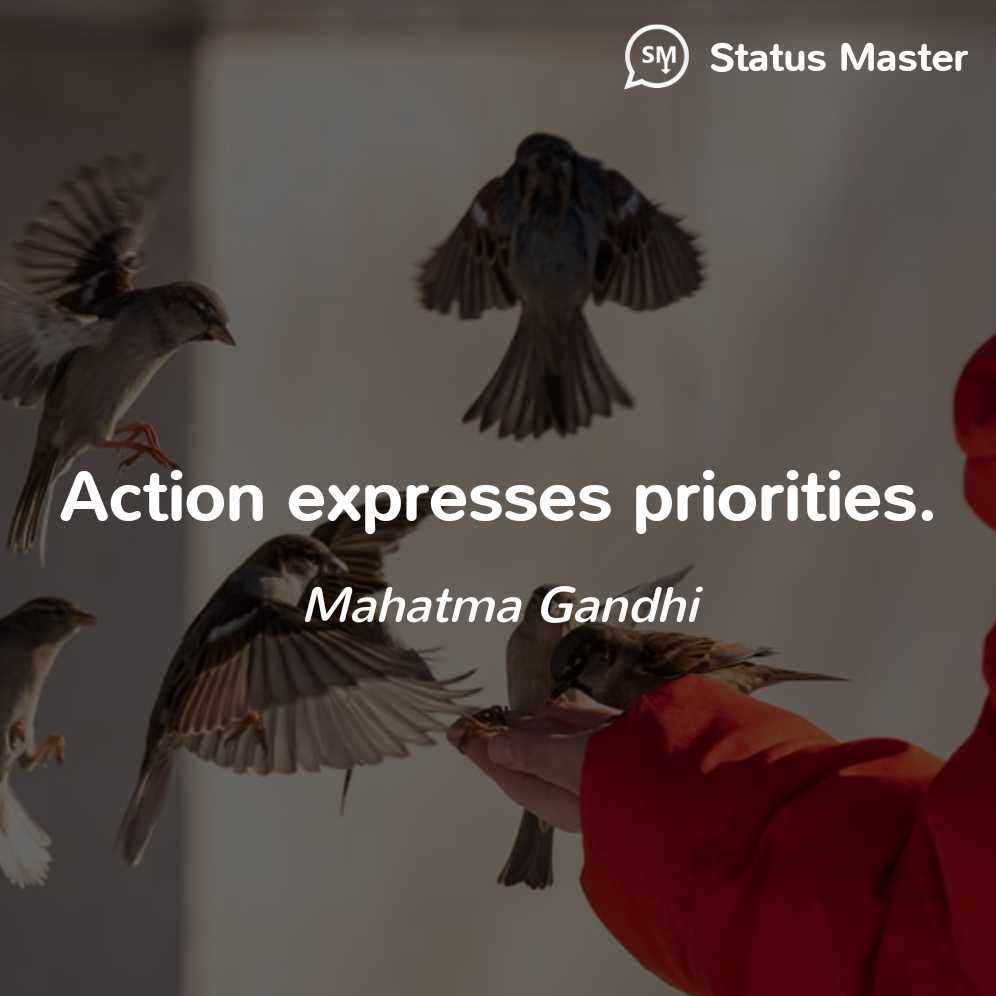 SM Status Master

Action expresses priorities.

Mahatma Gandhi